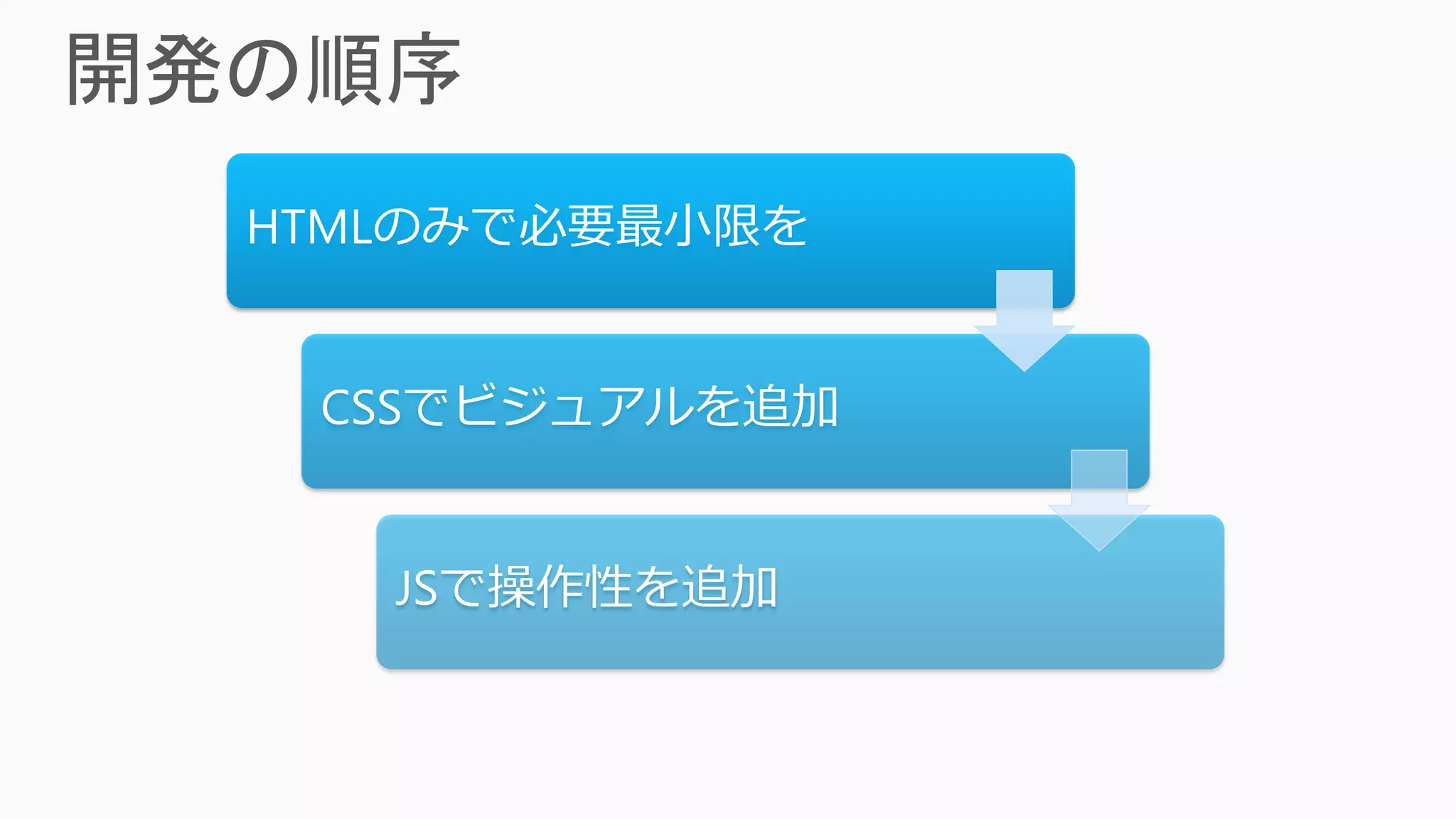 開発の順序

HTMLのみで必要最小限を

CSSでビジュアルを追加

JSで操作性を追加